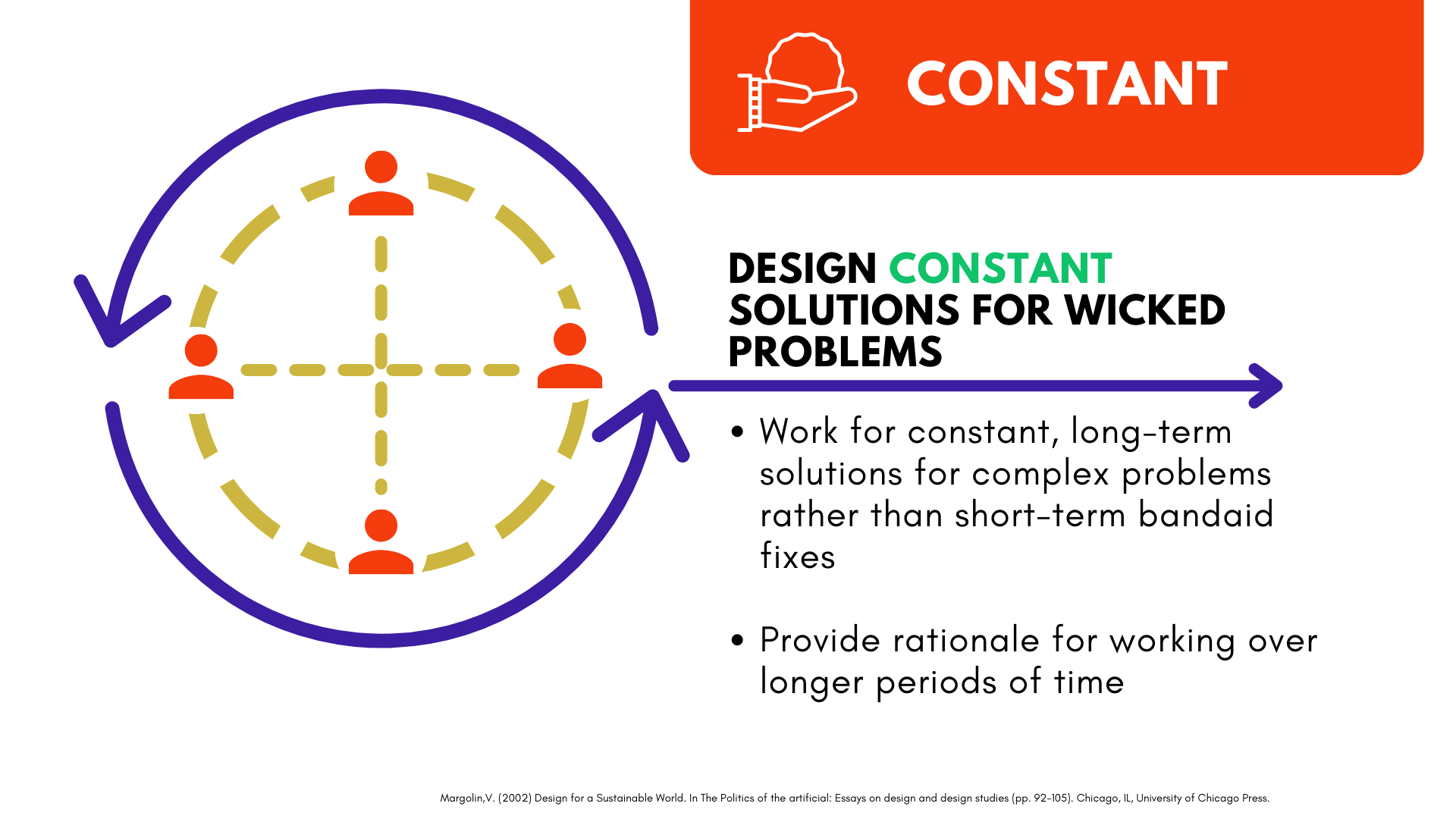 CONSTANT

DESIGN CONSTANT SOLUTIONS FOR WICKED PROBLEMS

• Work for constant, long-term solutions for complex problems rather than short-term bandaid fixes

• Provide rationale for working over longer periods of time

Margolin,V. (2002) Design for a Sustainable World. In The Politics of the artificial: Essays on design and design studies (pp. 92-105). Chicago, IL, University of Chicago Press.